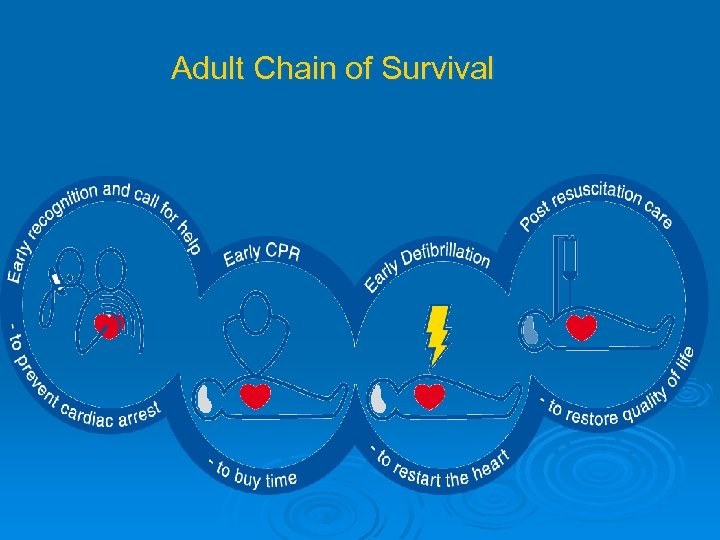 Adult Chain of Survival

Early recognition and call for help

- to prevent cardiac arrest

Early CPR

- to buy time

Early Defibrillation

- to restart the heart

Post resuscitation care

- to restore quality of life